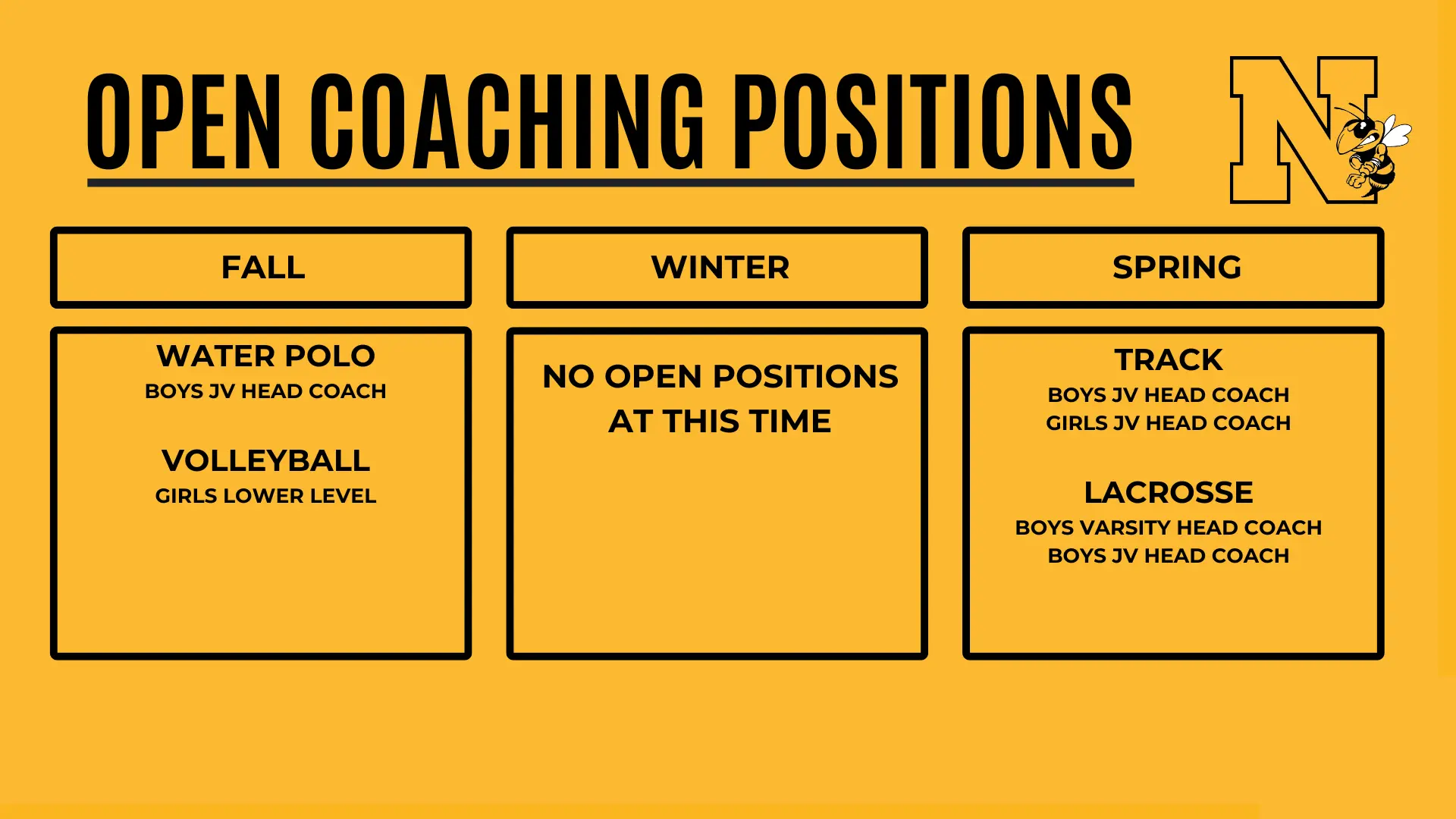 OPEN COACHING POSITIONS

N

FALL

WATER POLO
BOYS JV HEAD COACH

VOLLEYBALL
GIRLS LOWER LEVEL

WINTER

NO OPEN POSITIONS AT THIS TIME

SPRING

TRACK
BOYS JV HEAD COACH
GIRLS JV HEAD COACH

LACROSSE
BOYS VARSITY HEAD COACH
BOYS JV HEAD COACH